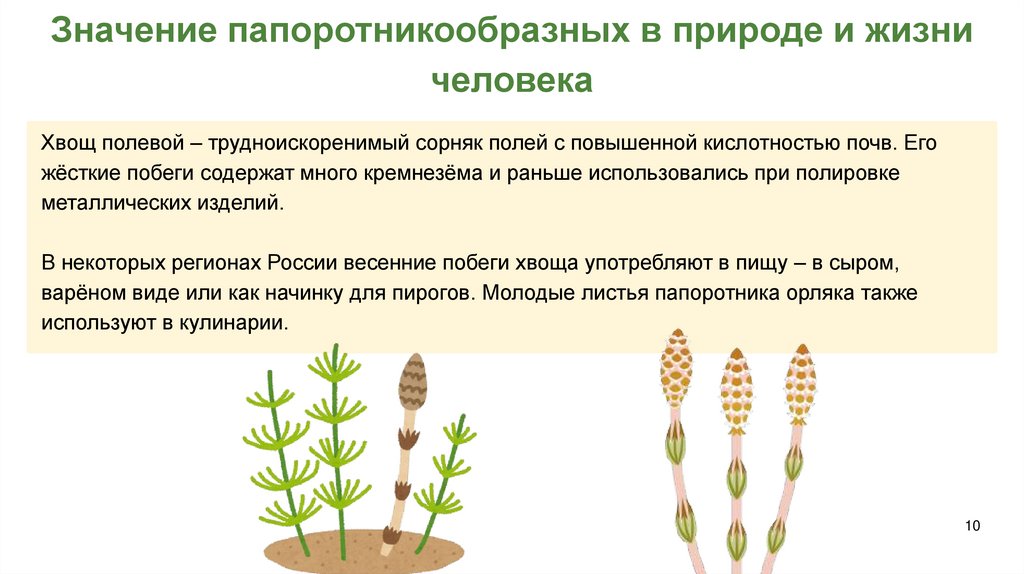 Значение папоротникообразных в природе и жизни человека

Хвощ полевой – трудноискоренимый сорняк полей с повышенной кислотностью почв. Его жёсткие побеги содержат много кремнезёма и раньше использовались при полировке металлических изделий.

В некоторых регионах России весенние побеги хвоща употребляют в пищу – в сыром, варёном виде или как начинку для пирогов. Молодые листья папоротника орляка также используют в кулинарии.

10